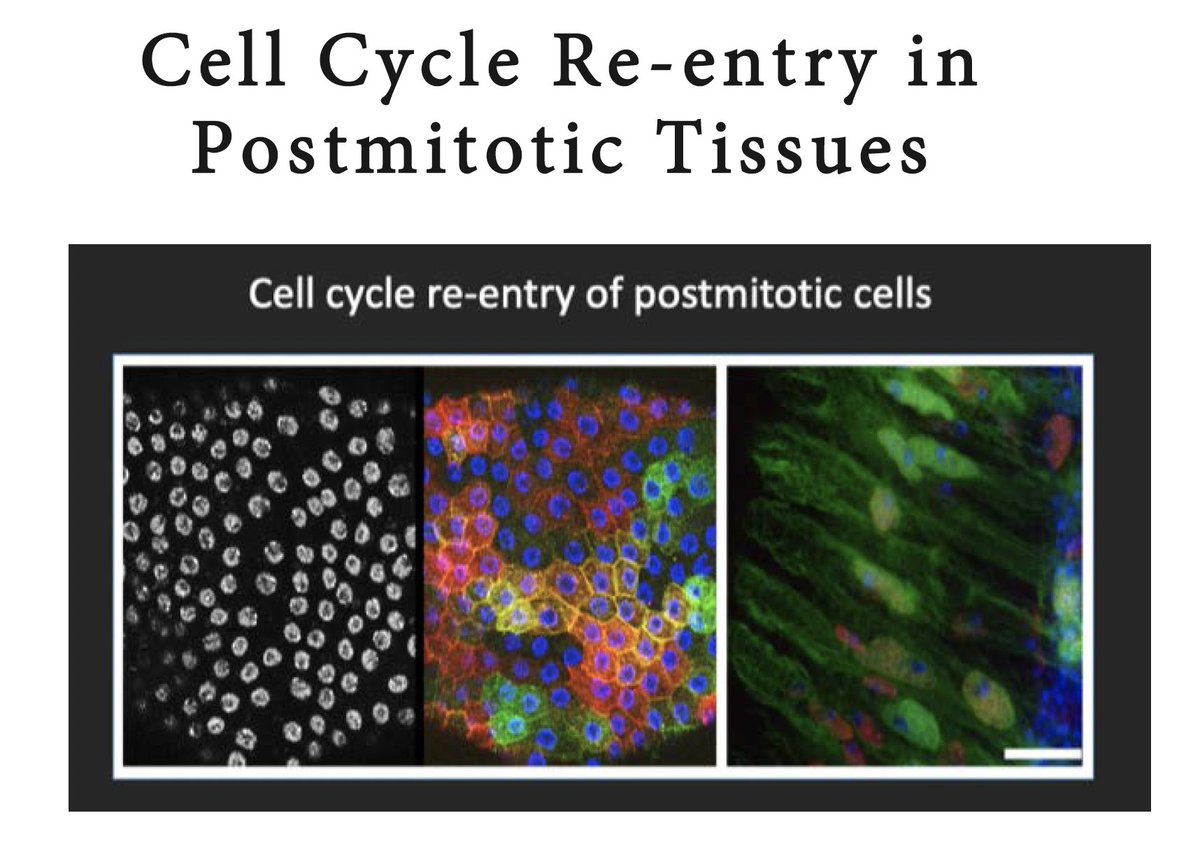 Cell Cycle Re-entry in Postmitotic Tissues

Cell cycle re-entry of postmitotic cells